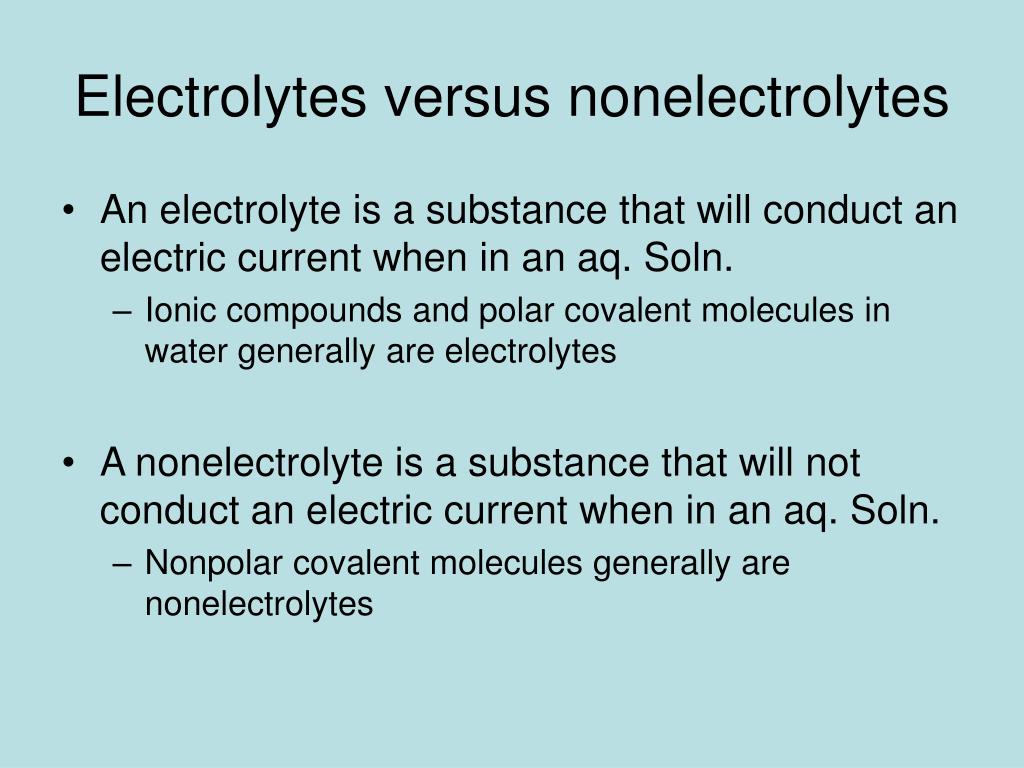 Electrolytes versus nonelectrolytes

• An electrolyte is a substance that will conduct an electric current when in an aq. Soln.
– Ionic compounds and polar covalent molecules in water generally are electrolytes

• A nonelectrolyte is a substance that will not conduct an electric current when in an aq. Soln.
– Nonpolar covalent molecules generally are nonelectrolytes